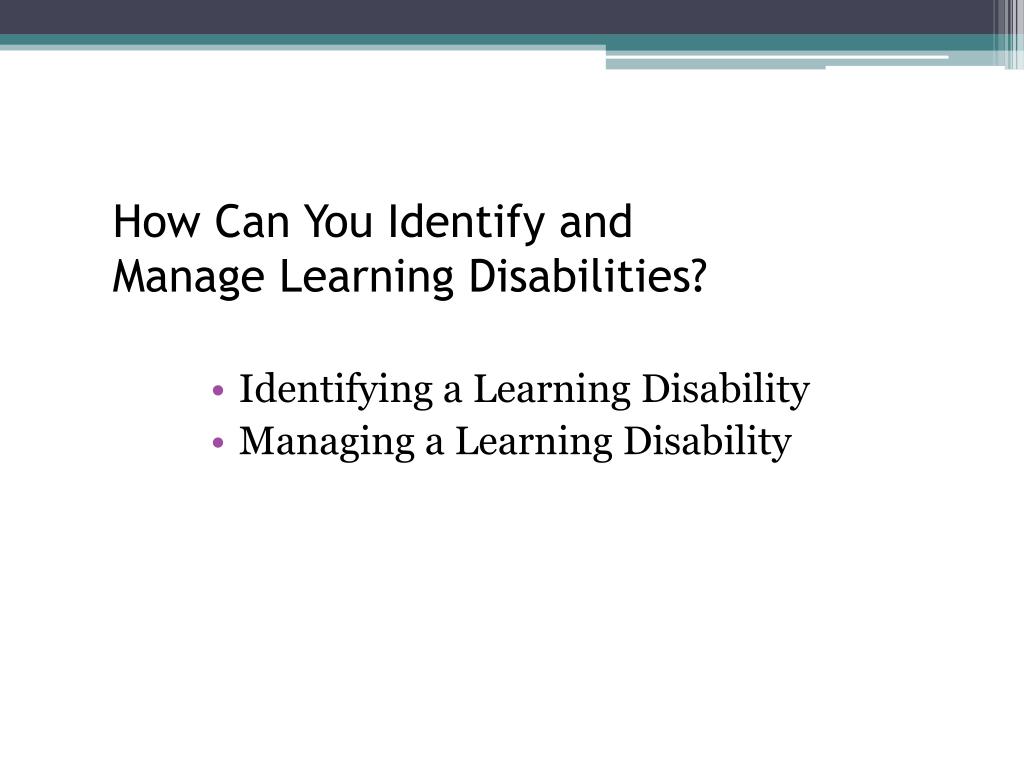 How Can You Identify and Manage Learning Disabilities?

• Identifying a Learning Disability
• Managing a Learning Disability